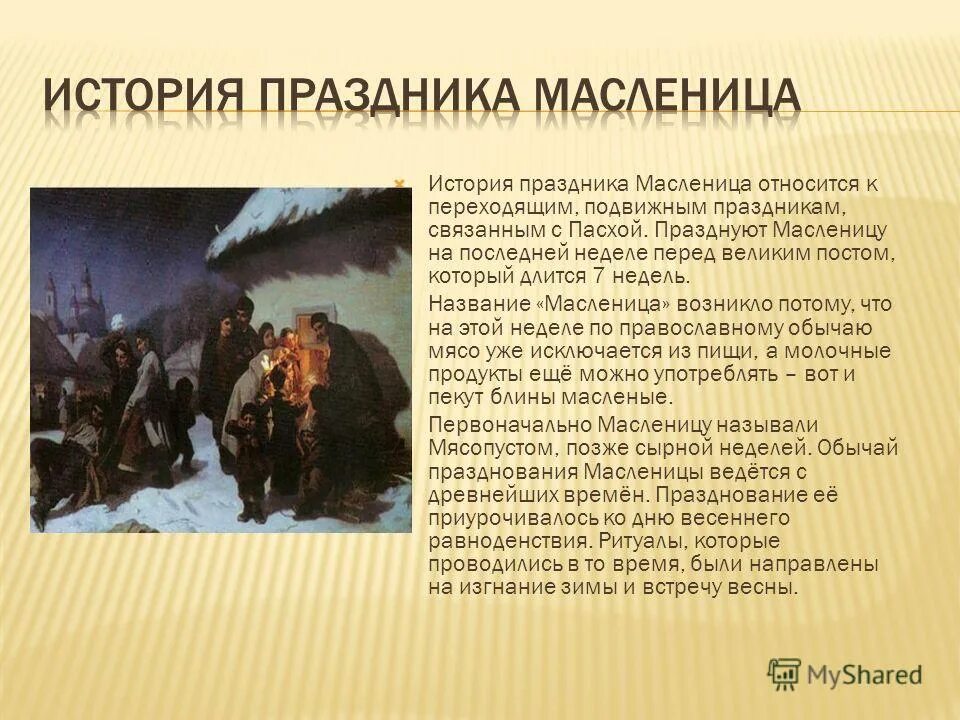 ИСТОРИЯ ПРАЗДНИКА МАСЛЕНИЦА

История праздника Масленица относится к переходящим, подвижным праздникам, связанным с Пасхой. Празднуют Масленицу на последней неделе перед великим постом, который длится 7 недель.

Название «Масленица» возникло потому, что на этой неделе по православному обычаю мясо уже исключается из пищи, а молочные продукты ещё можно употреблять – вот и пекут блины масленые.

Первоначально Масленицу называли Мясопустом, позже сырной неделей. Обычай празднования Масленицы ведётся с древнейших времён. Празднование её приурочивалось ко дню весеннего равноденствия. Ритуалы, которые проводились в то время, были направлены на изгнание зимы и встречу весны.

MyShared